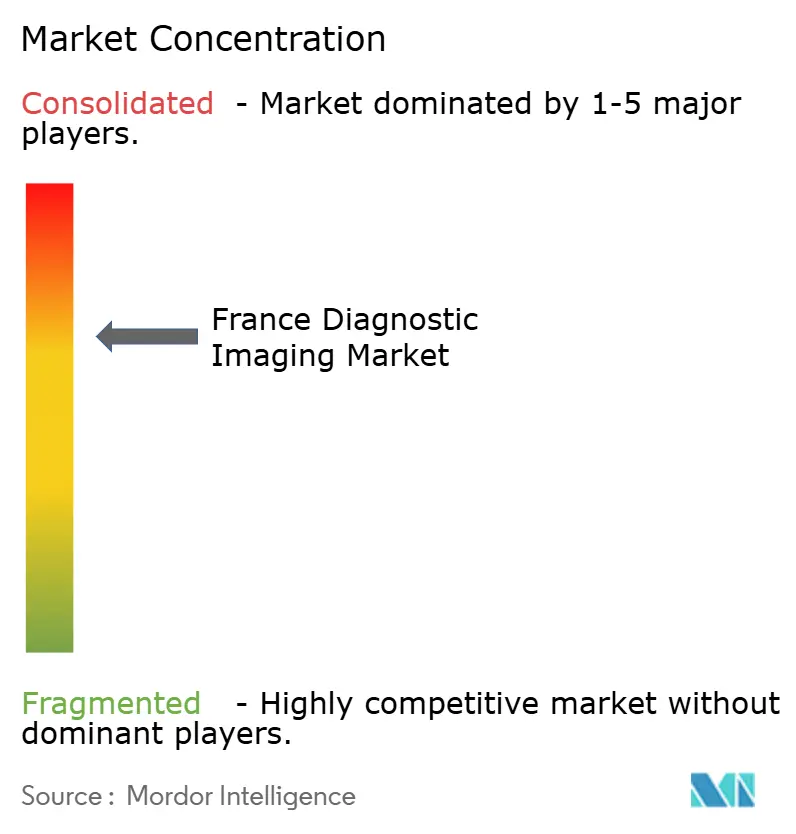 Market Concentration

Consolidated - Market dominated by 1-5 major players.

France Diagnostic Imaging Market

Fragmented - Highly competitive market without dominant players.

Source : Mordor Intelligence